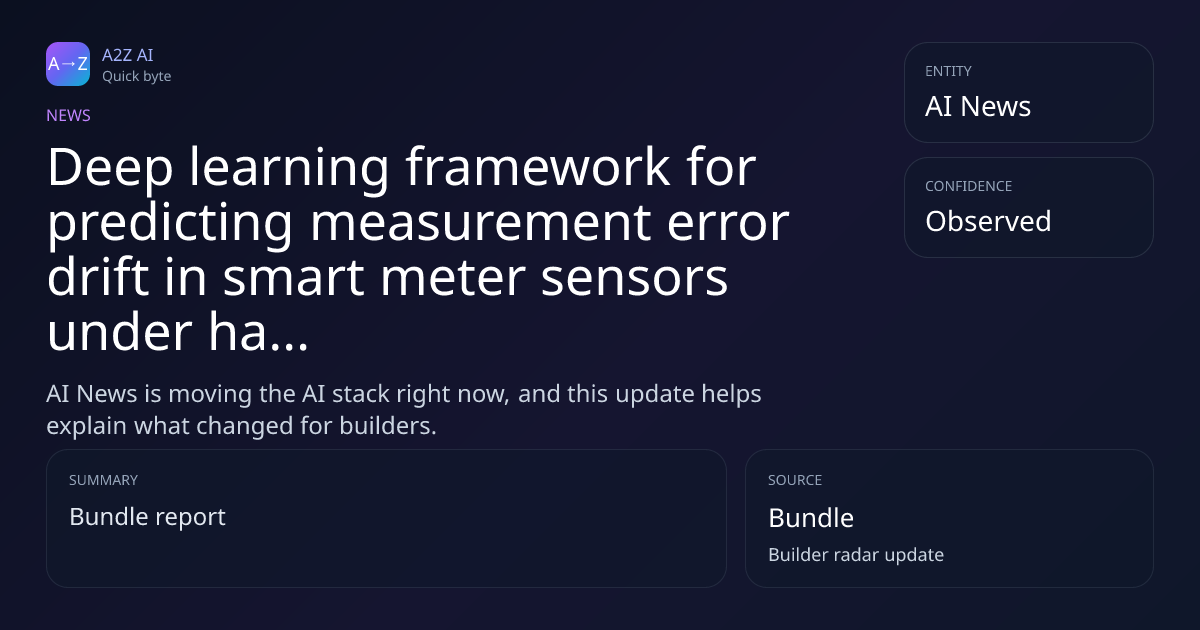 A→Z
A2Z AI
Quick byte

NEWS

Deep learning framework for predicting measurement error drift in smart meter sensors under ha...

AI News is moving the AI stack right now, and this update helps explain what changed for builders.

ENTITY
AI News

CONFIDENCE
Observed

SUMMARY
Bundle report

SOURCE
Bundle
Builder radar update